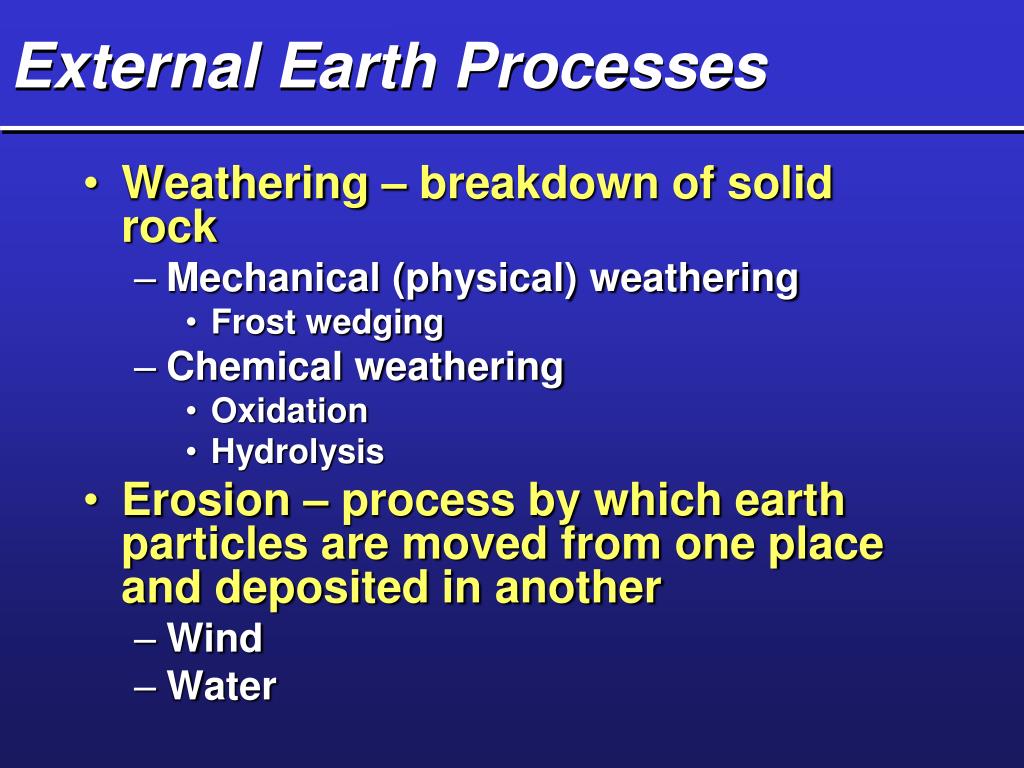 External Earth Processes

• Weathering – breakdown of solid rock
– Mechanical (physical) weathering
• Frost wedging
– Chemical weathering
• Oxidation
• Hydrolysis
• Erosion – process by which earth particles are moved from one place and deposited in another
– Wind
– Water